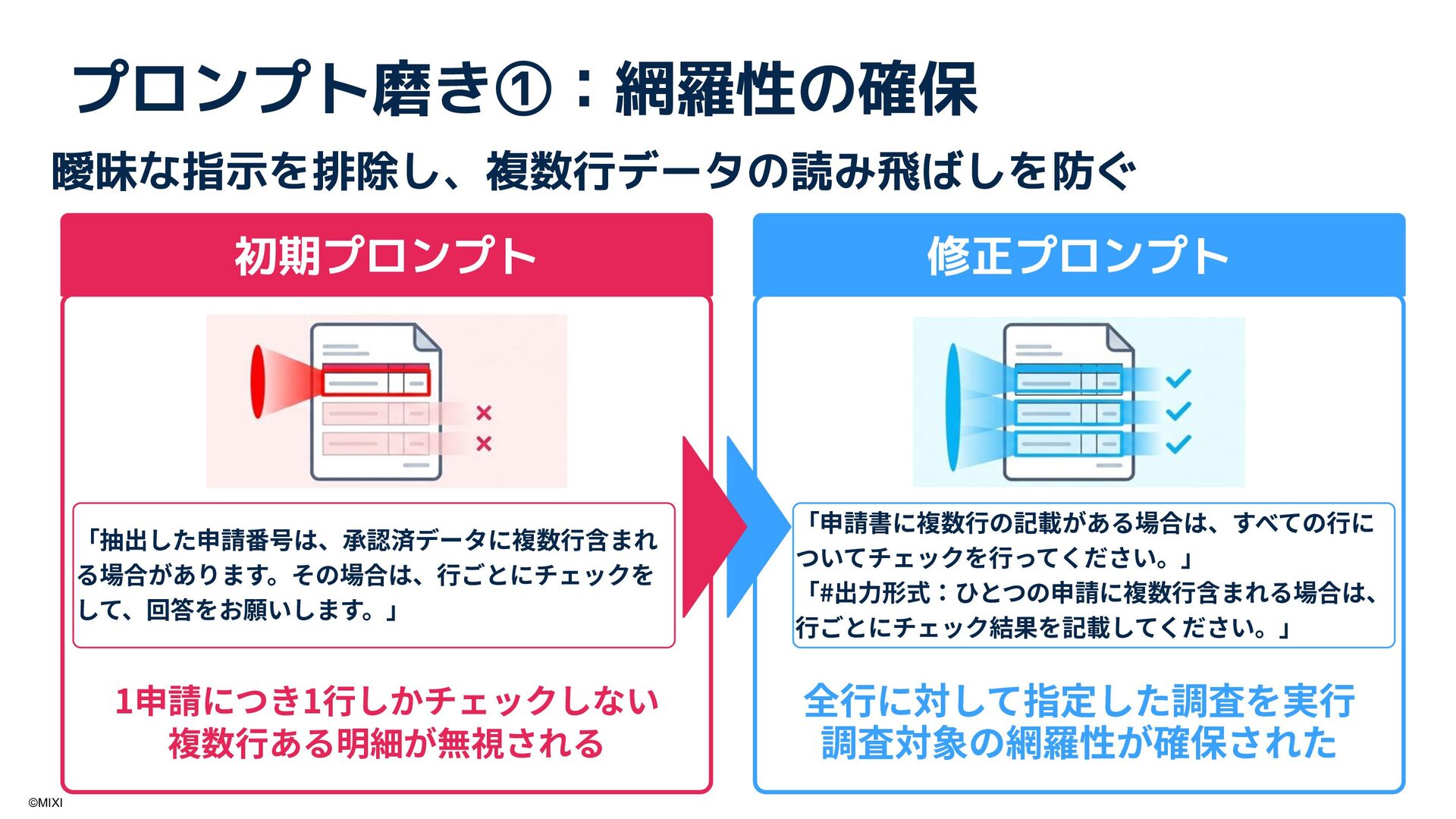 プロンプト磨き①：網羅性の確保

曖昧な指示を排除し、複数行データの読み飛ばしを防ぐ

初期プロンプト

「抽出した申請番号は、承認済データに複数行含まれる場合があります。その場合は、行ごとにチェックをして、回答をお願いします。」

1申請につき1行しかチェックしない
複数行ある明細が無視される

修正プロンプト

「申請書に複数行の記載がある場合は、すべての行についてチェックを行ってください。」
「#出力形式：ひとつの申請に複数行含まれる場合は、行ごとにチェック結果を記載してください。」

全行に対して指定した調査を実行
調査対象の網羅性が確保された

©MIXI